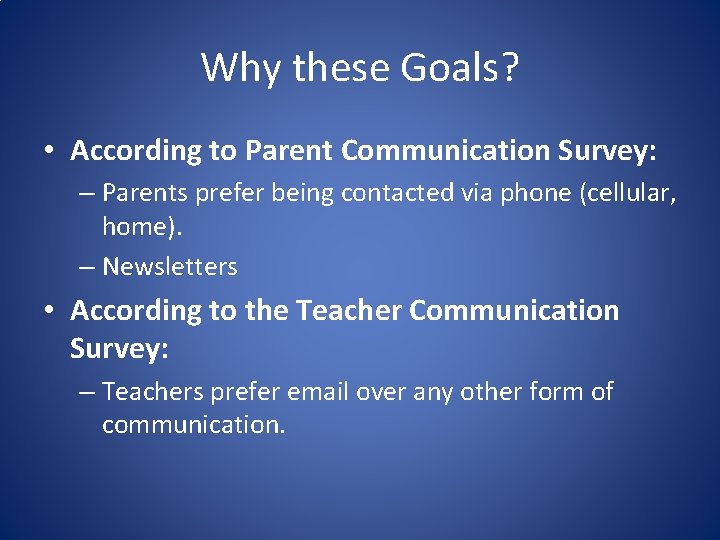 Why these Goals?

• According to Parent Communication Survey:
– Parents prefer being contacted via phone (cellular, home).
– Newsletters

• According to the Teacher Communication Survey:
– Teachers prefer email over any other form of communication.